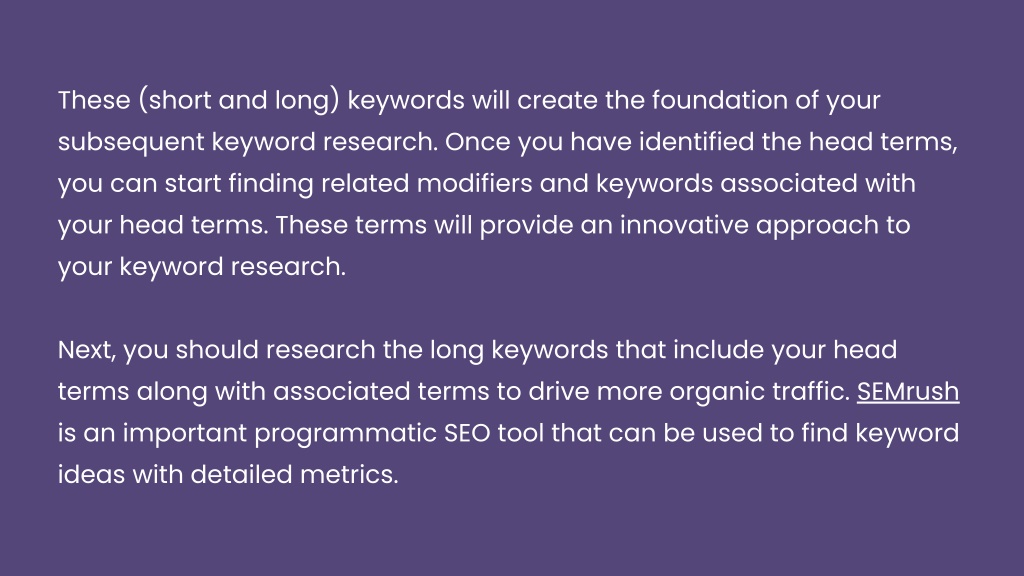 These (short and long) keywords will create the foundation of your subsequent keyword research. Once you have identified the head terms, you can start finding related modifiers and keywords associated with your head terms. These terms will provide an innovative approach to your keyword research.

Next, you should research the long keywords that include your head terms along with associated terms to drive more organic traffic. SEMrush is an important programmatic SEO tool that can be used to find keyword ideas with detailed metrics.